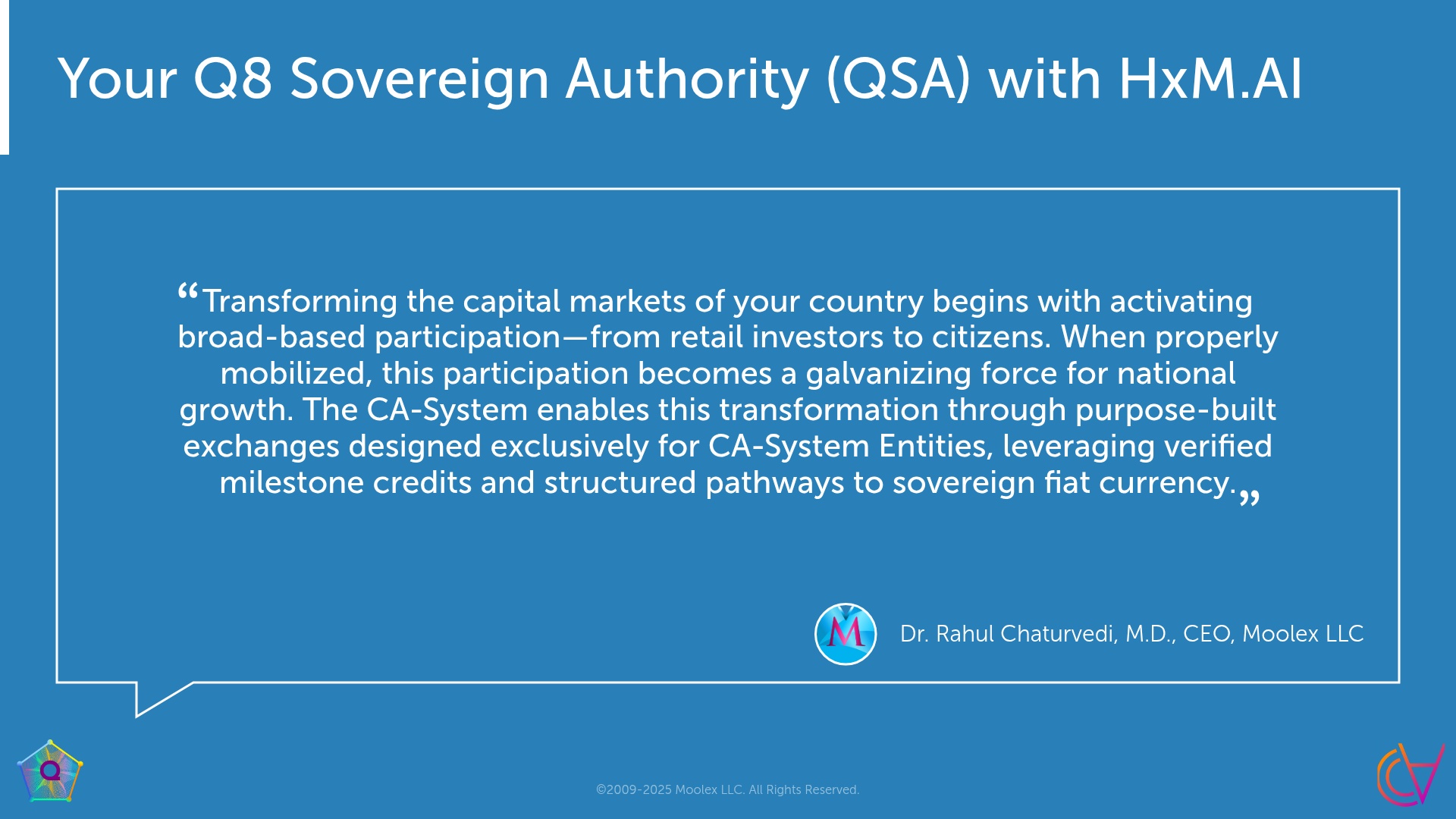 Your Q8 Sovereign Authority (QSA) with HxM.AI

“Transforming the capital markets of your country begins with activating broad-based participation—from retail investors to citizens. When properly mobilized, this participation becomes a galvanizing force for national growth. The CA-System enables this transformation through purpose-built exchanges designed exclusively for CA-System Entities, leveraging verified milestone credits and structured pathways to sovereign fiat currency.„

M

Dr. Rahul Chaturvedi, M.D., CEO, Moolex LLC

Q

©2009-2025 Moolex LLC. All Rights Reserved.